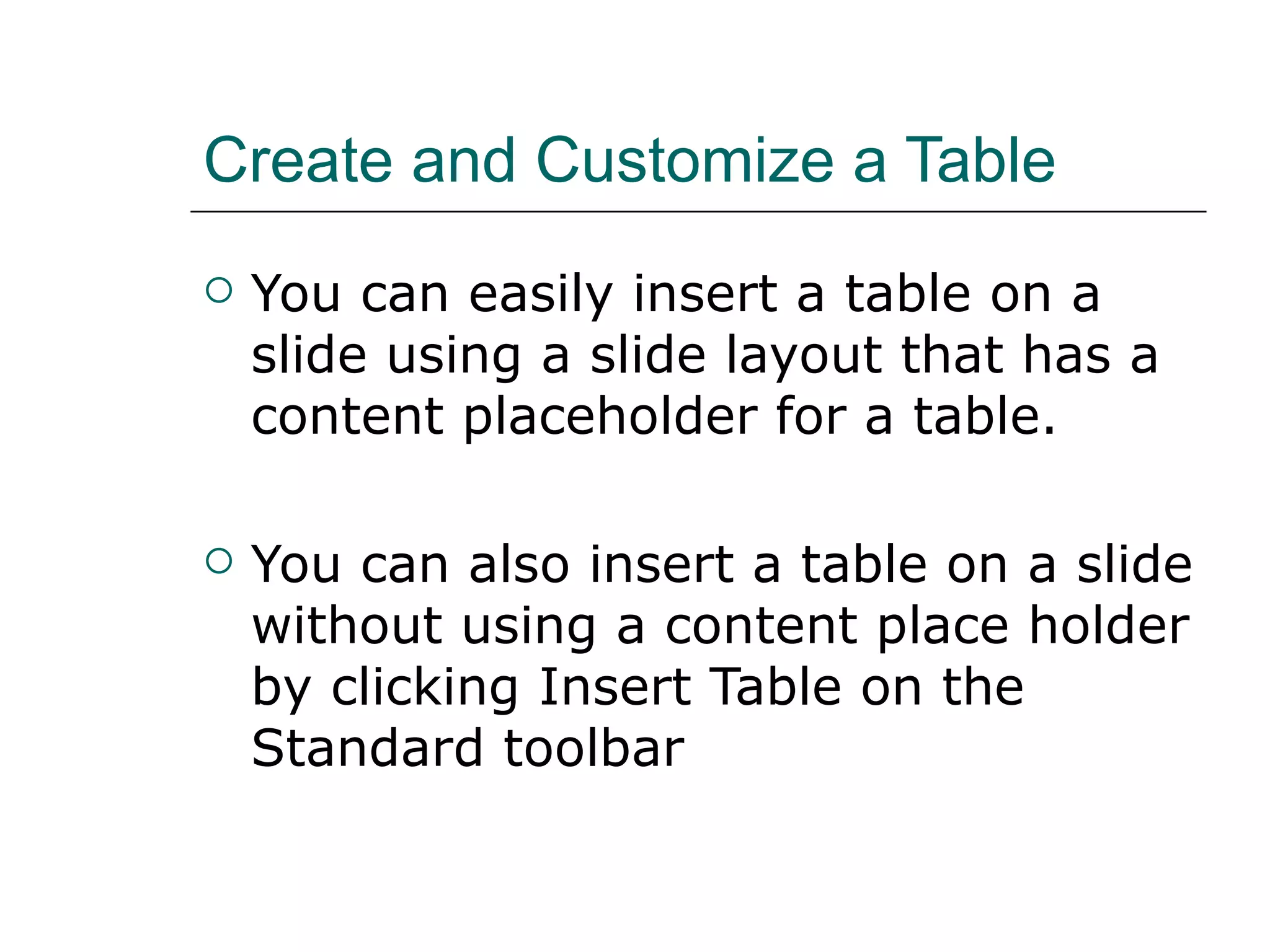 Create and Customize a Table

You can easily insert a table on a slide using a slide layout that has a content placeholder for a table.

You can also insert a table on a slide without using a content place holder by clicking Insert Table on the Standard toolbar